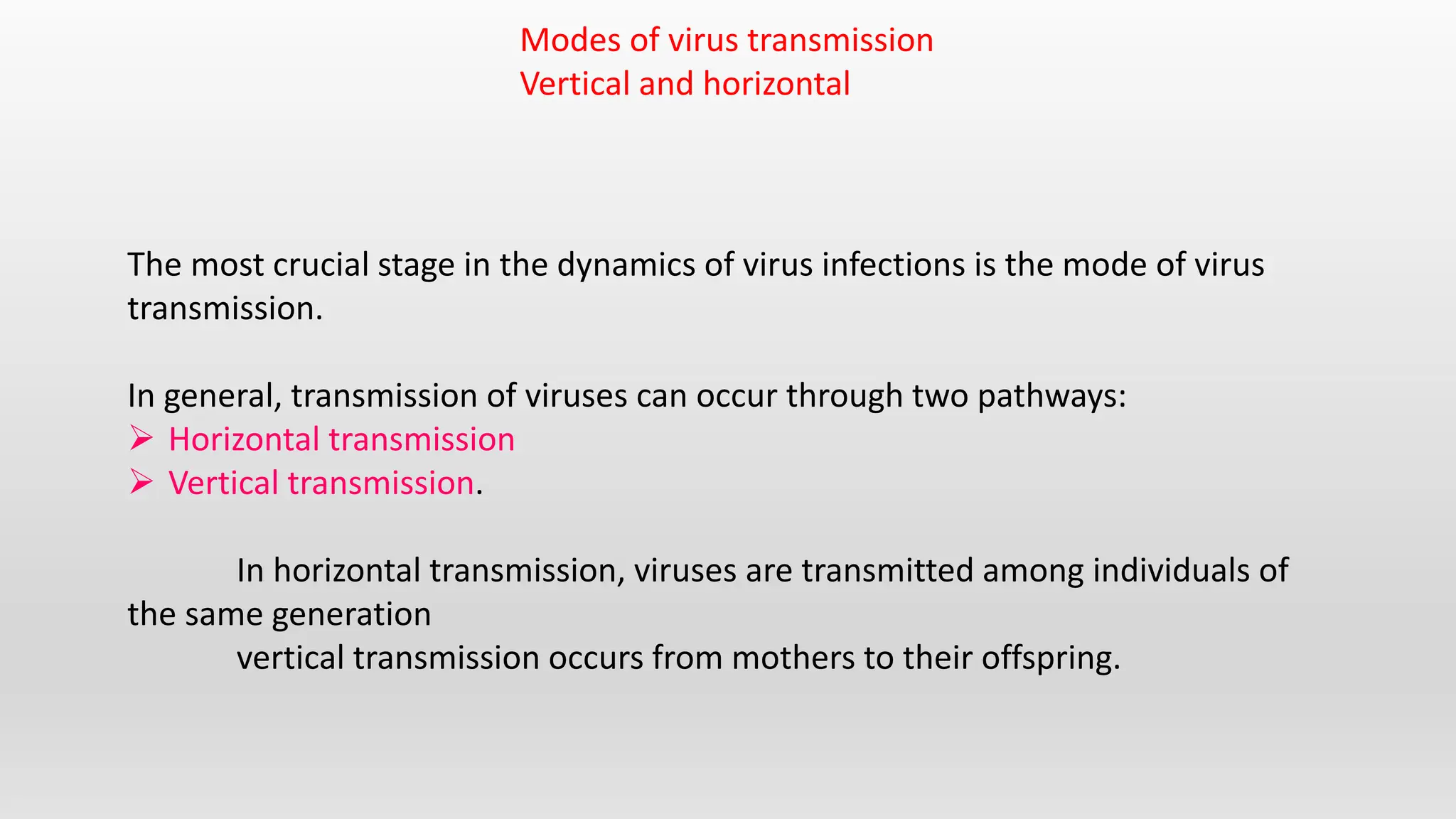 Modes of virus transmission
Vertical and horizontal

The most crucial stage in the dynamics of virus infections is the mode of virus transmission.

In general, transmission of viruses can occur through two pathways:
➢ Horizontal transmission
➢ Vertical transmission.

In horizontal transmission, viruses are transmitted among individuals of the same generation
vertical transmission occurs from mothers to their offspring.